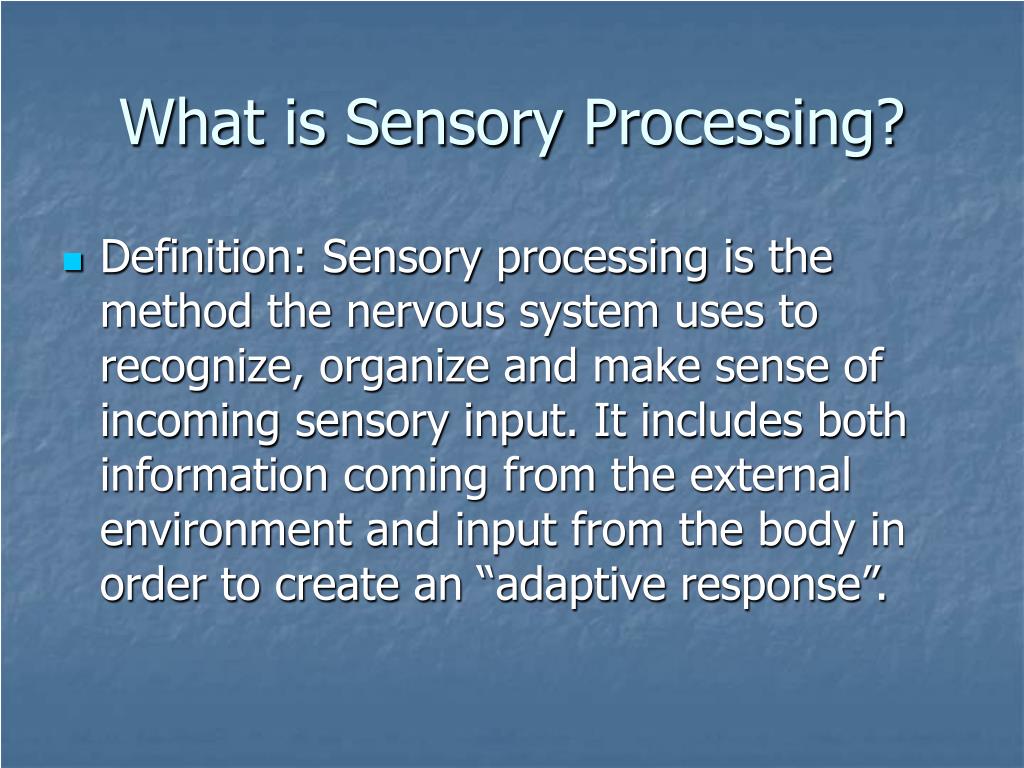 What is Sensory Processing?

Definition: Sensory processing is the method the nervous system uses to recognize, organize and make sense of incoming sensory input. It includes both information coming from the external environment and input from the body in order to create an “adaptive response”.